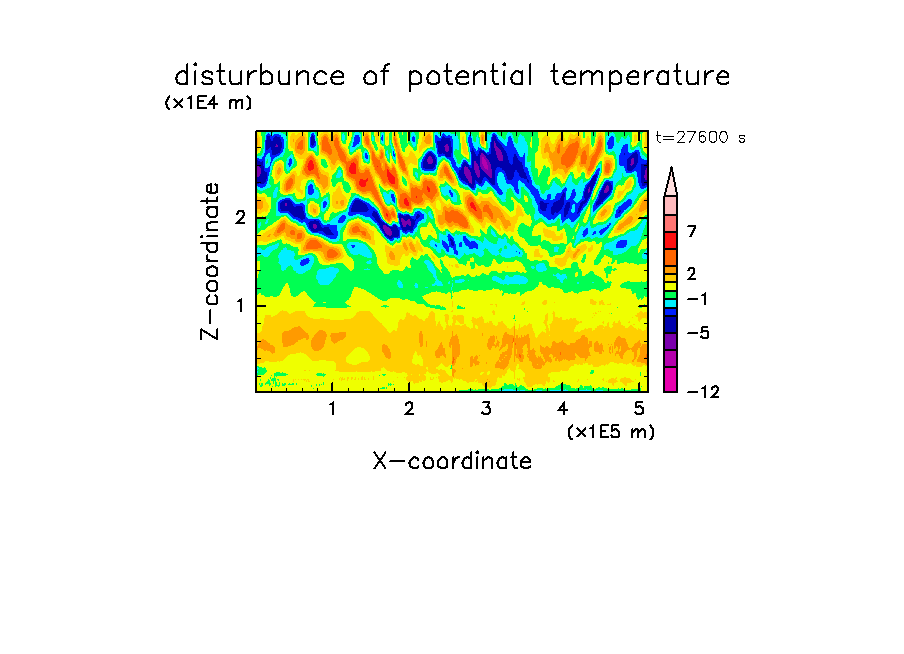 disturbunce of potential temperature

(x1E4 m)

t=27600 s

Z-coordinate

2

1

7

2

−1

−5

−12

1 2 3 4 5

(x1E5 m)

X-coordinate